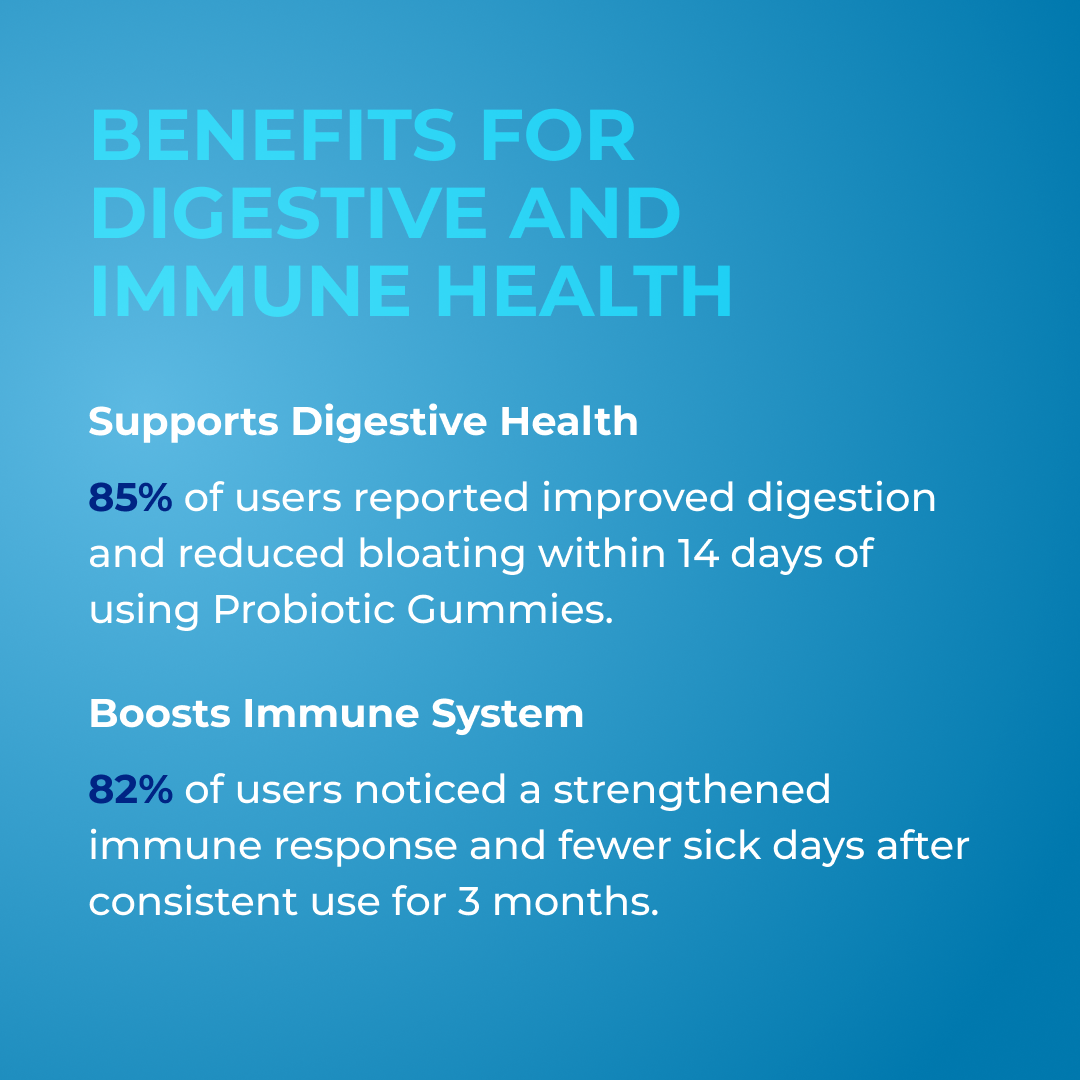 BENEFITS FOR DIGESTIVE AND IMMUNE HEALTH

Supports Digestive Health

85% of users reported improved digestion and reduced bloating within 14 days of using Probiotic Gummies.

Boosts Immune System

82% of users noticed a strengthened immune response and fewer sick days after consistent use for 3 months.